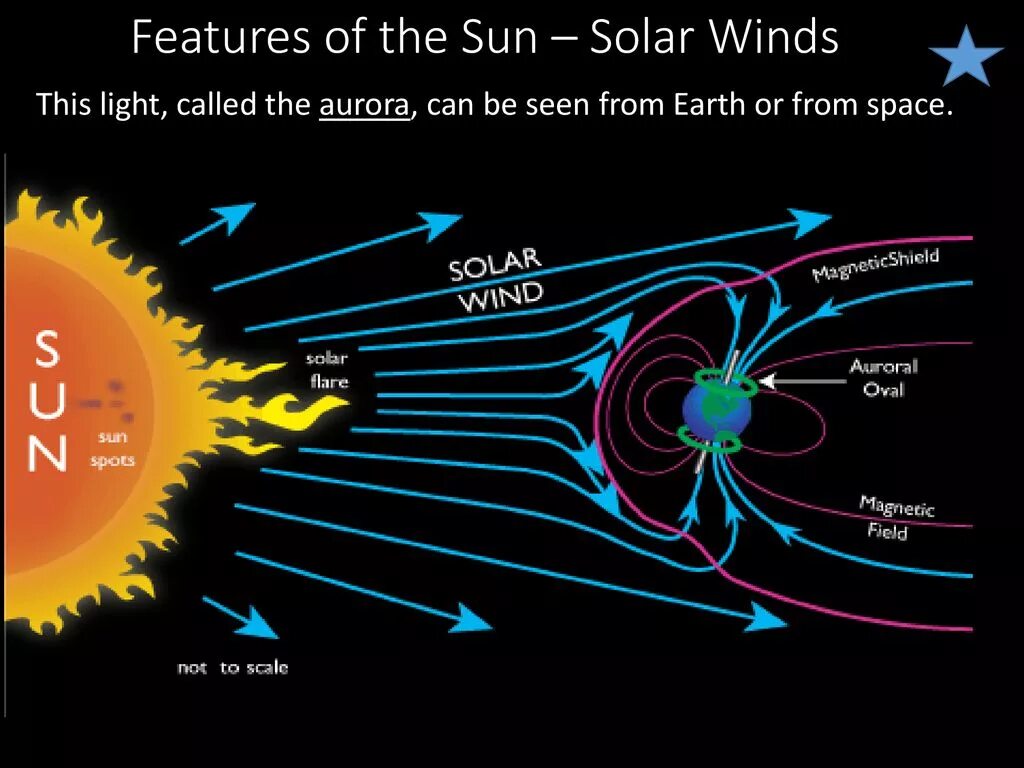 Features of the Sun – Solar Winds

This light, called the aurora, can be seen from Earth or from space.

SUN

sun spots

solar flare

SOLAR WIND

MagneticShield

Auroral Oval

Magnetic Field

not to scale